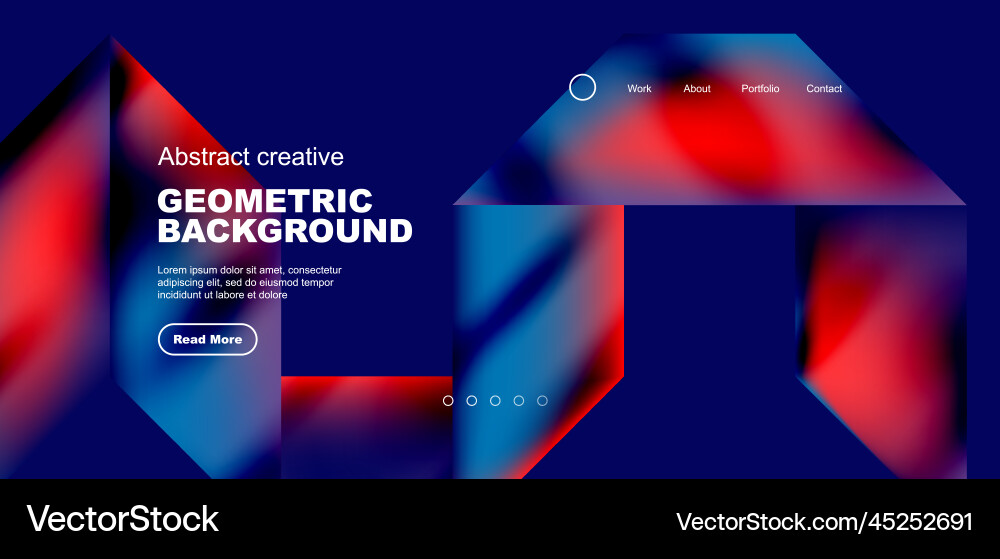 Work About Portfolio Contact

Abstract creative

GEOMETRIC BACKGROUND

Lorem ipsum dolor sit amet, consectetur adipiscing elit, sed do eiusmod tempor incididunt ut labore et dolore

Read More

VectorStock

VectorStock.com/45252691